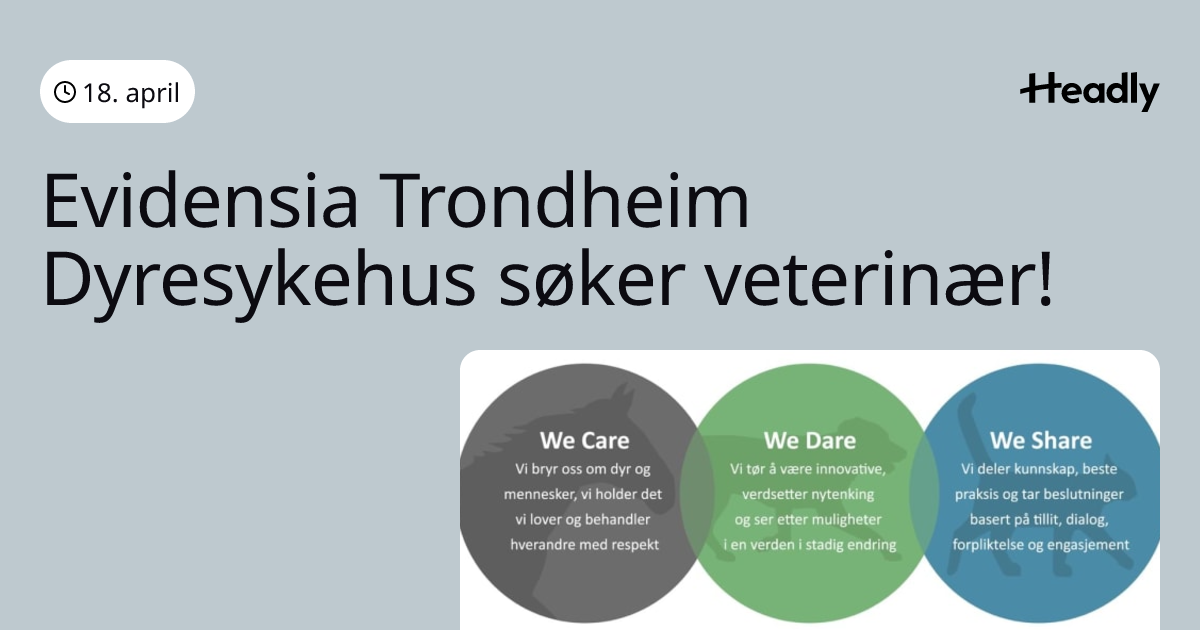 18. april

Headly

Evidensia Trondheim Dyresykehus søker veterinær!

We Care
Vi bryr oss om dyr og mennesker, vi holder det vi lover og behandler hverandre med respekt

We Dare
Vi tør å være innovative, verdsetter nytenking og ser etter muligheter i en verden i stadig endring

We Share
Vi deler kunnskap, beste praksis og tar beslutninger basert på tillit, dialog, forpliktelse og engasjement